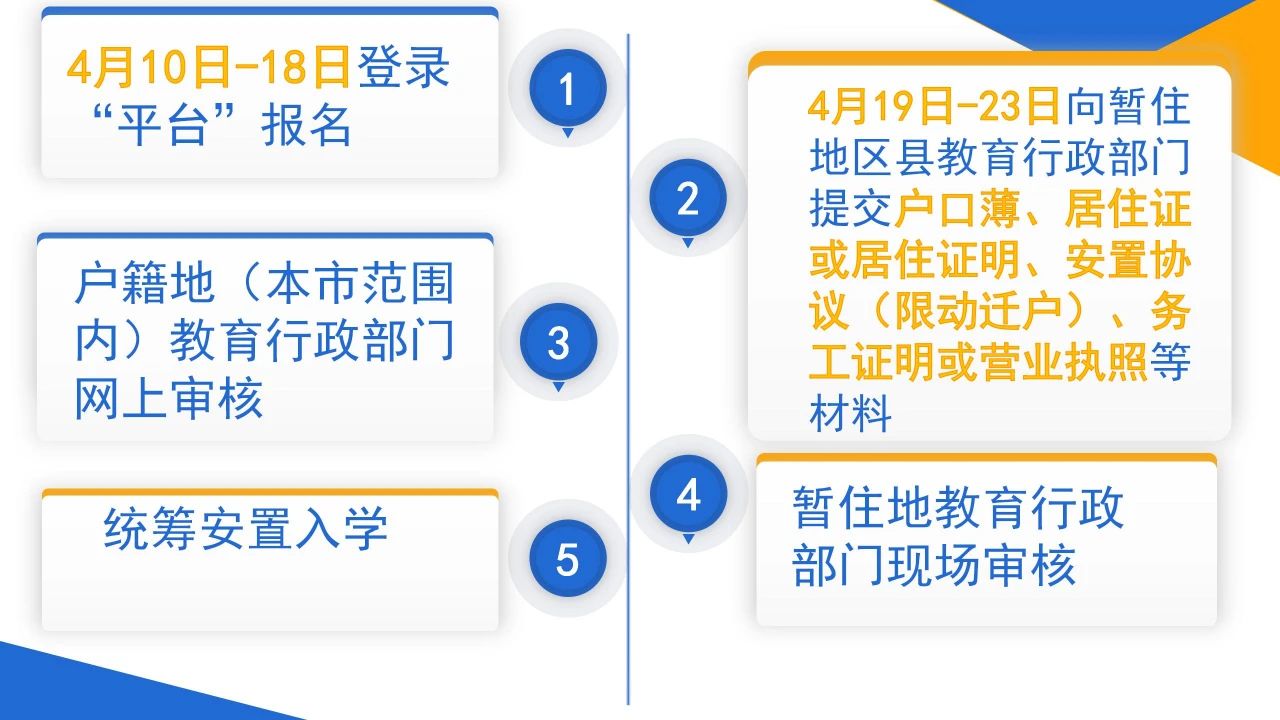 1

4月10日-18日登录“平台”报名

2

4月19日-23日向暂住地区县教育行政部门提交户口薄、居住证或居住证明、安置协议（限动迁户）、务工证明或营业执照等材料

3

户籍地（本市范围内）教育行政部门网上审核

4

暂住地教育行政部门现场审核

5

统筹安置入学